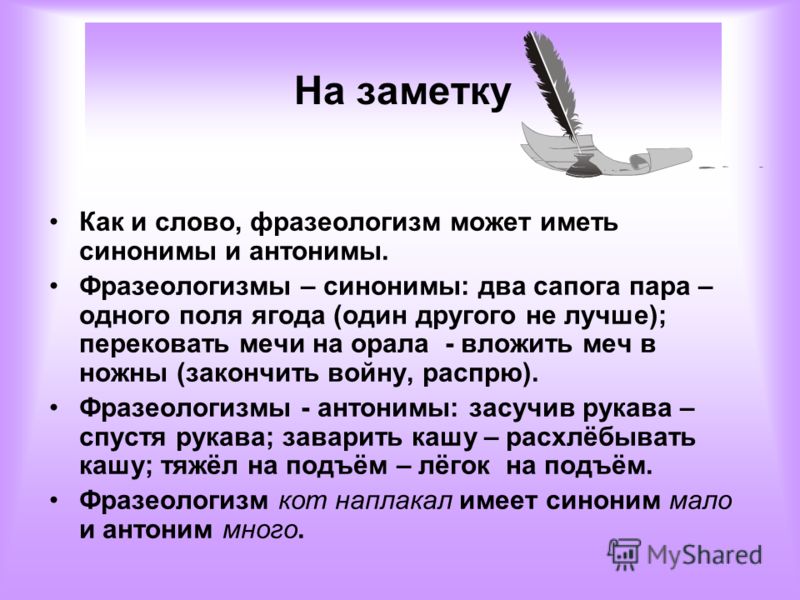 На заметку

• Как и слово, фразеологизм может иметь синонимы и антонимы.

• Фразеологизмы – синонимы: два сапога пара – одного поля ягода (один другого не лучше); перековать мечи на орала - вложить меч в ножны (закончить войну, распрю).

• Фразеологизмы - антонимы: засучив рукава – спустя рукава; заварить кашу – расхлёбывать кашу; тяжёл на подъём – лёгок на подъём.

• Фразеологизм кот наплакал имеет синоним мало и антоним много.

MyShared